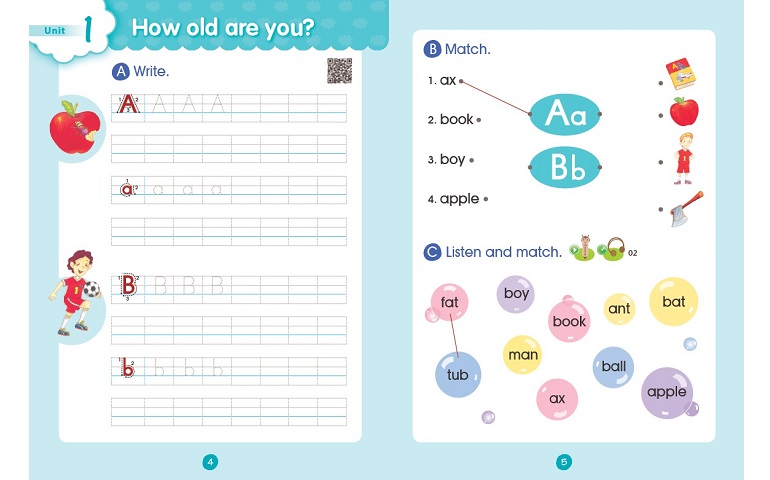 Unit 1 How old are you?

A Write.

A A A A

a a a a

B B B B

b b b b

4

B Match.

1. ax

2. book

3. boy

4. apple

Aa

Bb

C Listen and match. 02

fat
boy
book
ant
bat
tub
man
ball
ax
apple

5